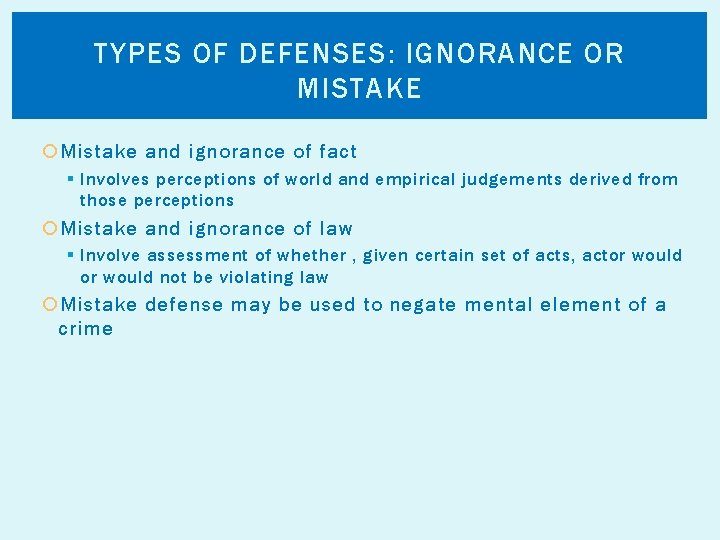 TYPES OF DEFENSES: IGNORANCE OR MISTAKE

Mistake and ignorance of fact

Involves perceptions of world and empirical judgements derived from those perceptions

Mistake and ignorance of law

Involve assessment of whether , given certain set of acts, actor would or would not be violating law

Mistake defense may be used to negate mental element of a crime